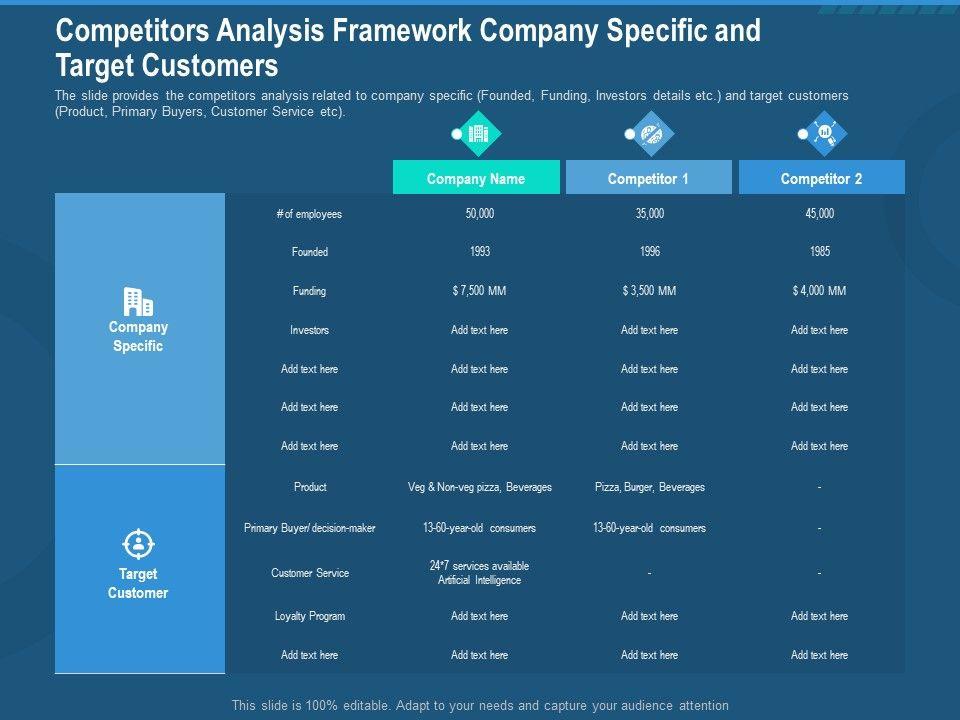 Competitors Analysis Framework Company Specific and Target Customers

The slide provides the competitors analysis related to company specific (Founded, Funding, Investors details etc.) and target customers (Product, Primary Buyers, Customer Service etc).

| | | Company Name | Competitor 1 | Competitor 2 |
|---|---|---|---|---|
| Company Specific | # of employees | 50,000 | 35,000 | 45,000 |
| | Founded | 1993 | 1996 | 1985 |
| | Funding | $ 7,500 MM | $ 3,500 MM | $ 4,000 MM |
| | Investors | Add text here | Add text here | Add text here |
| | Add text here | Add text here | Add text here | Add text here |
| | Add text here | Add text here | Add text here | Add text here |
| | Add text here | Add text here | Add text here | Add text here |
| Target Customer | Product | Veg & Non-veg pizza, Beverages | Pizza, Burger, Beverages | - |
| | Primary Buyer/ decision-maker | 13-60-year-old consumers | 13-60-year-old consumers | - |
| | Customer Service | 24*7 services available Artificial Intelligence | - | - |
| | Loyalty Program | Add text here | Add text here | Add text here |
| | Add text here | Add text here | Add text here | Add text here |

This slide is 100% editable. Adapt to your needs and capture your audience attention